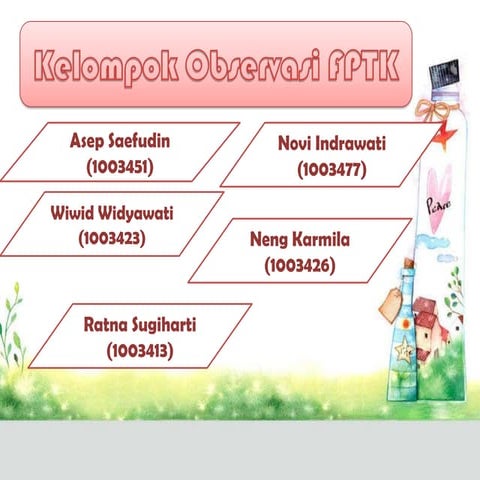 Kelompok Observasi FPTK

Asep Saefudin
(1003451)

Novi Indrawati
(1003477)

Wiwid Widyawati
(1003423)

Neng Karmila
(1003426)

Ratna Sugiharti
(1003413)

Peace